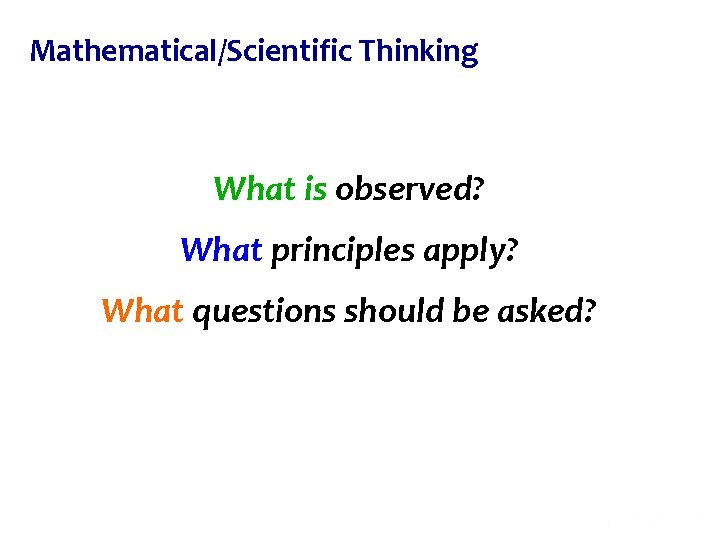 Mathematical/Scientific Thinking

What is observed?

What principles apply?

What questions should be asked?